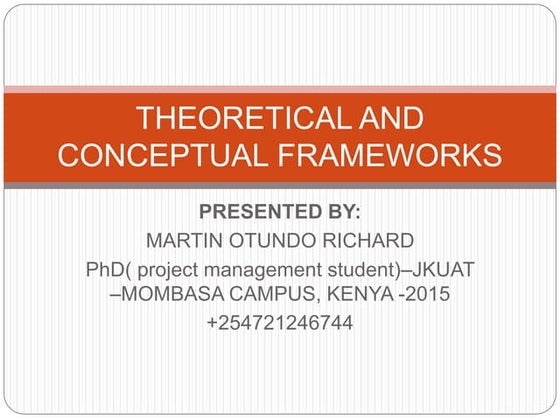 THEORETICAL AND CONCEPTUAL FRAMEWORKS

PRESENTED BY:
MARTIN OTUNDO RICHARD
PhD( project management student)–JKUAT –MOMBASA CAMPUS, KENYA -2015
+254721246744